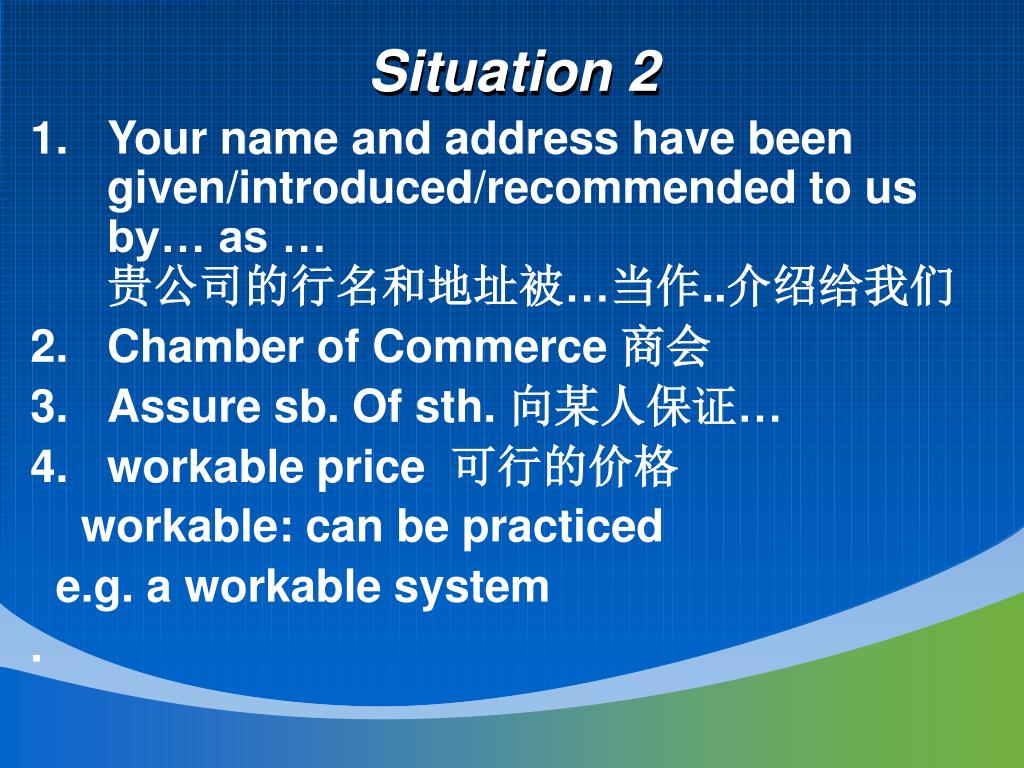 Situation 2

1. Your name and address have been given/introduced/recommended to us by… as …
贵公司的行名和地址被…当作..介绍给我们

2. Chamber of Commerce 商会

3. Assure sb. Of sth. 向某人保证…

4. workable price 可行的价格

workable: can be practiced

e.g. a workable system

.